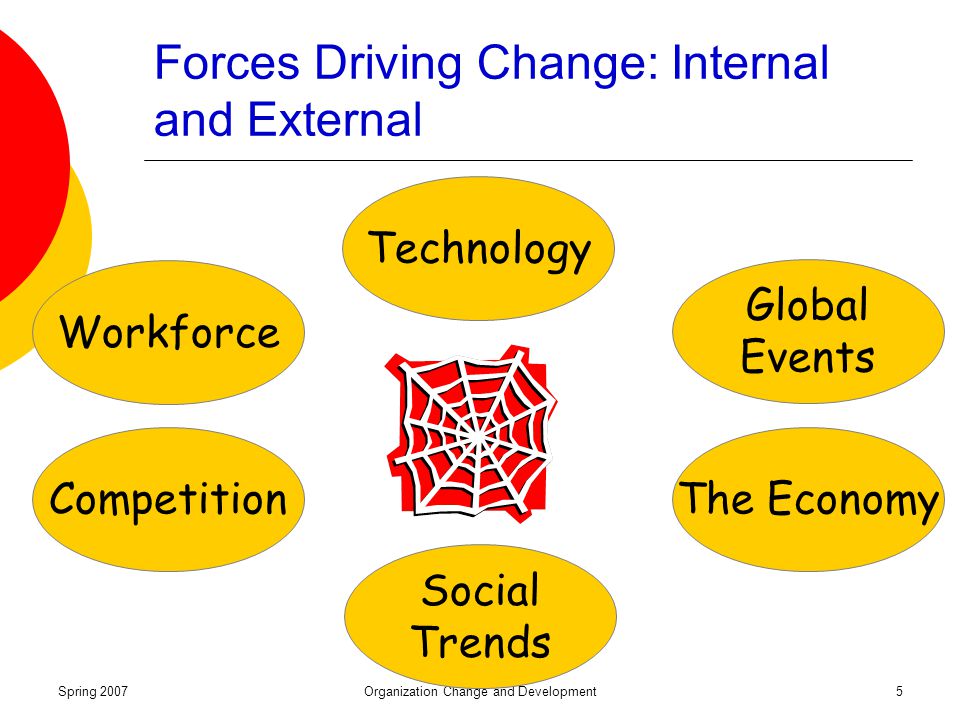 Forces Driving Change: Internal and External

Technology

Workforce

Global Events

Competition

The Economy

Social Trends

Spring 2007

Organization Change and Development

5